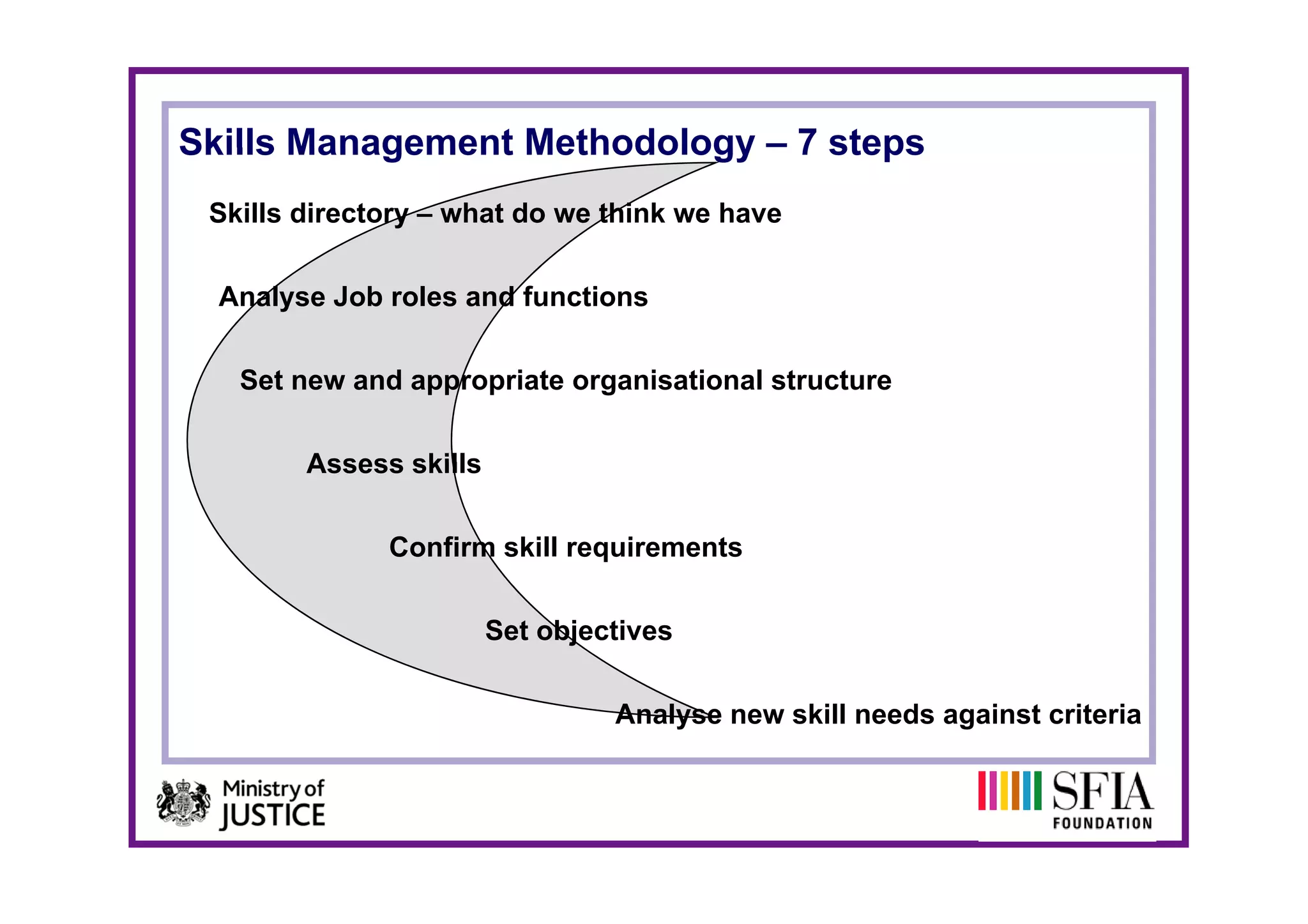 Skills Management Methodology – 7 steps

Skills directory – what do we think we have

Analyse Job roles and functions

Set new and appropriate organisational structure

Assess skills

Confirm skill requirements

Set objectives

Analyse new skill needs against criteria

Ministry of JUSTICE

SFIA FOUNDATION